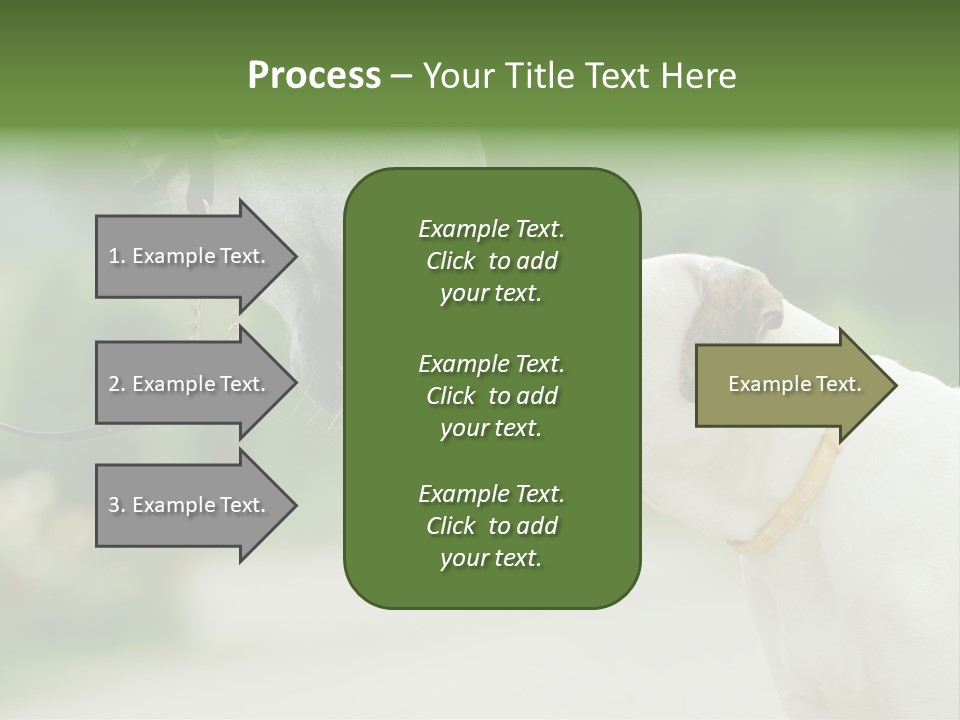 Process – Your Title Text Here

1. Example Text.

2. Example Text.

3. Example Text.

Example Text.
Click to add your text.

Example Text.
Click to add your text.

Example Text.
Click to add your text.

Example Text.